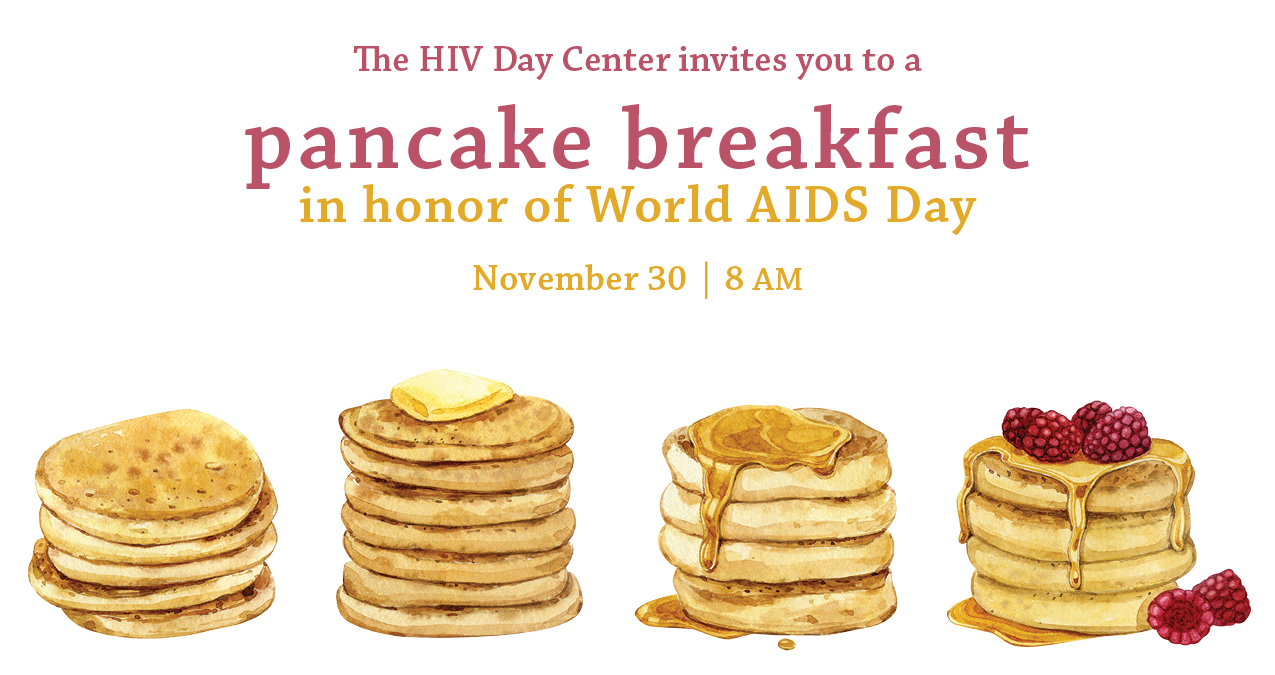 The HIV Day Center invites you to a

pancake breakfast

in honor of World AIDS Day

November 30 | 8 AM